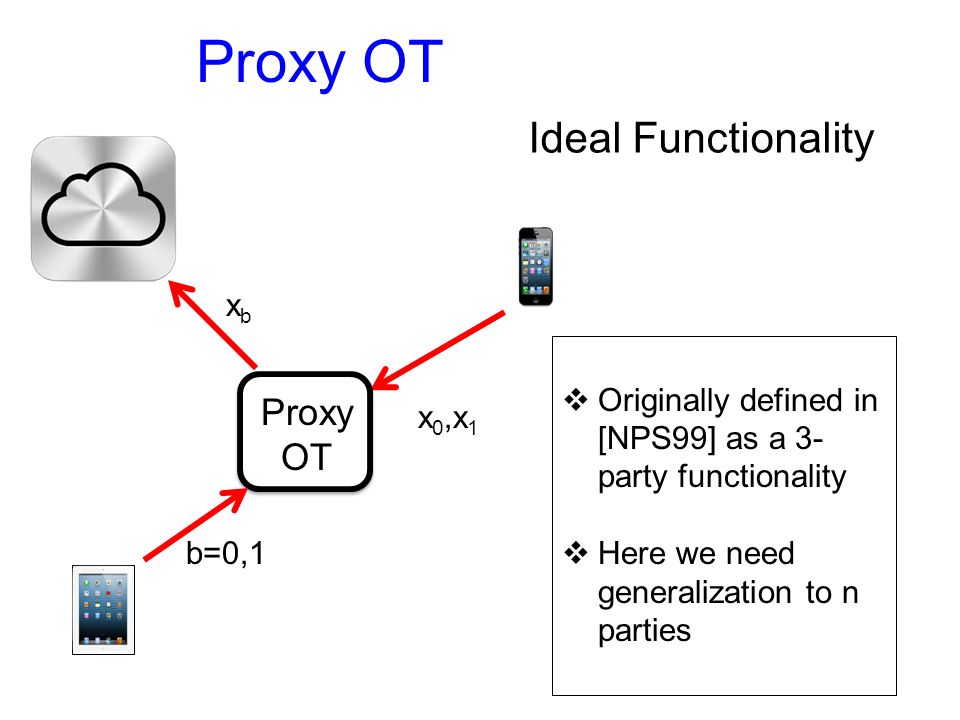 Proxy OT

Ideal Functionality

$x_b$

Proxy OT

$x_0,x_1$

b=0,1

❖ Originally defined in [NPS99] as a 3-party functionality

❖ Here we need generalization to n parties